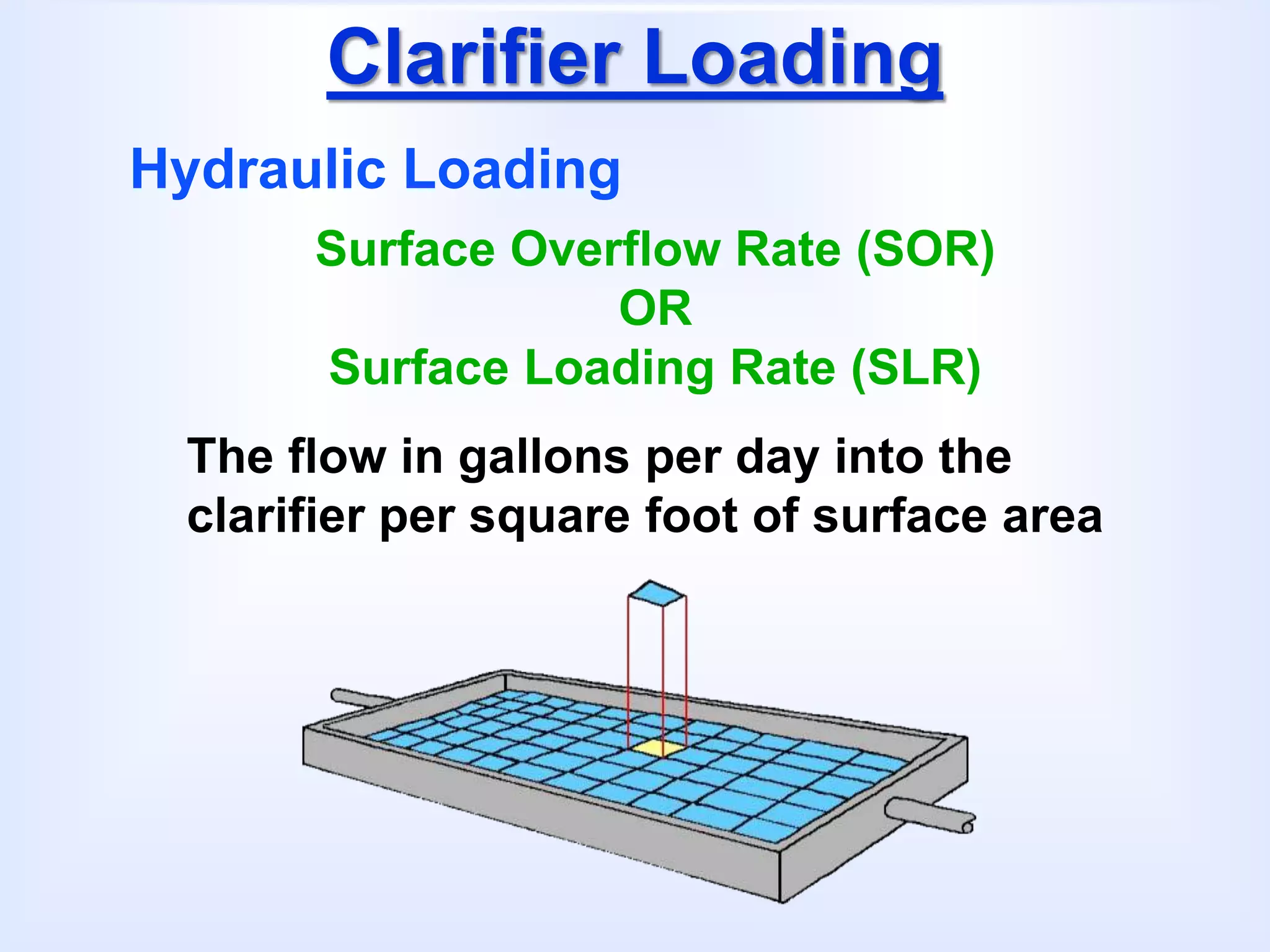 Clarifier Loading

Hydraulic Loading

Surface Overflow Rate (SOR)
OR
Surface Loading Rate (SLR)

The flow in gallons per day into the clarifier per square foot of surface area